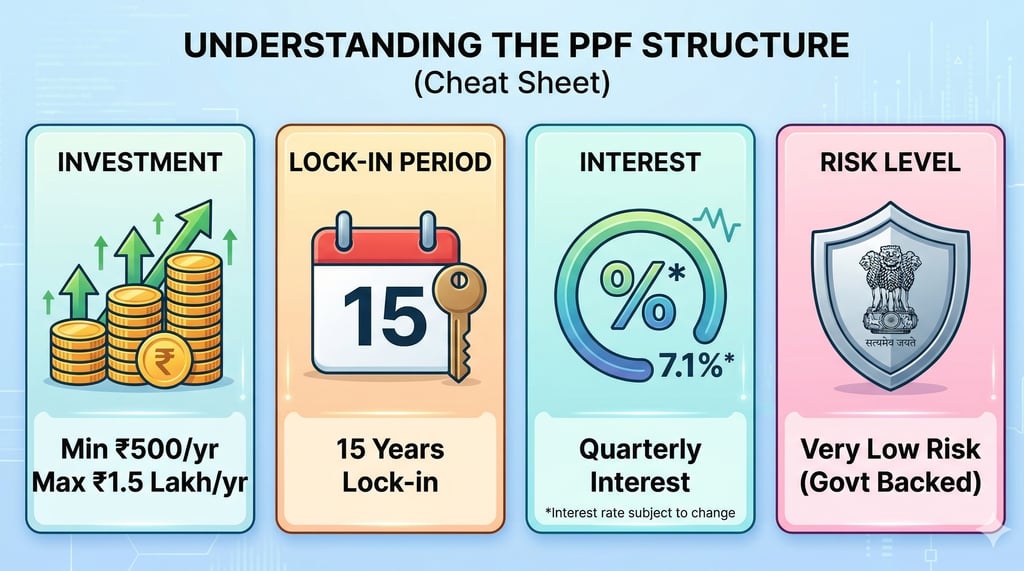 UNDERSTANDING THE PPF STRUCTURE
(Cheat Sheet)

INVESTMENT

₹

Min ₹500/yr
Max ₹1.5 Lakh/yr

LOCK-IN PERIOD

15

15 Years
Lock-in

INTEREST

%*

7.1%*

Quarterly
Interest

*Interest rate subject to change

RISK LEVEL

सत्यमेव जयते

Very Low Risk
(Govt Backed)